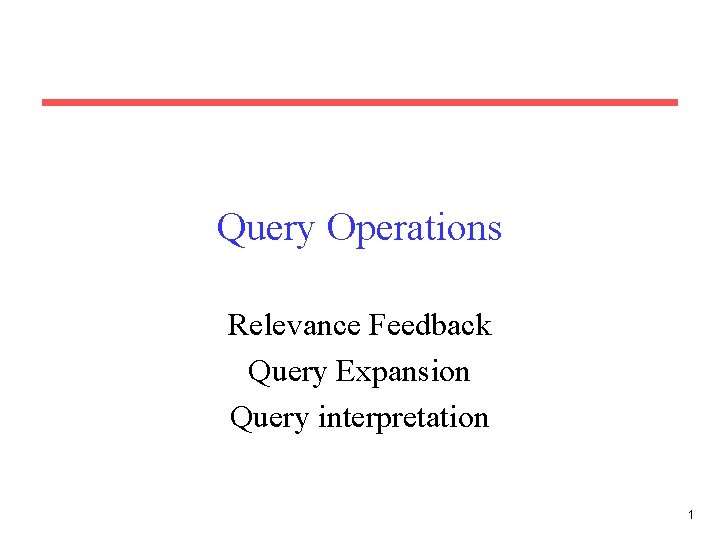 Query Operations

Relevance Feedback
Query Expansion
Query interpretation

1